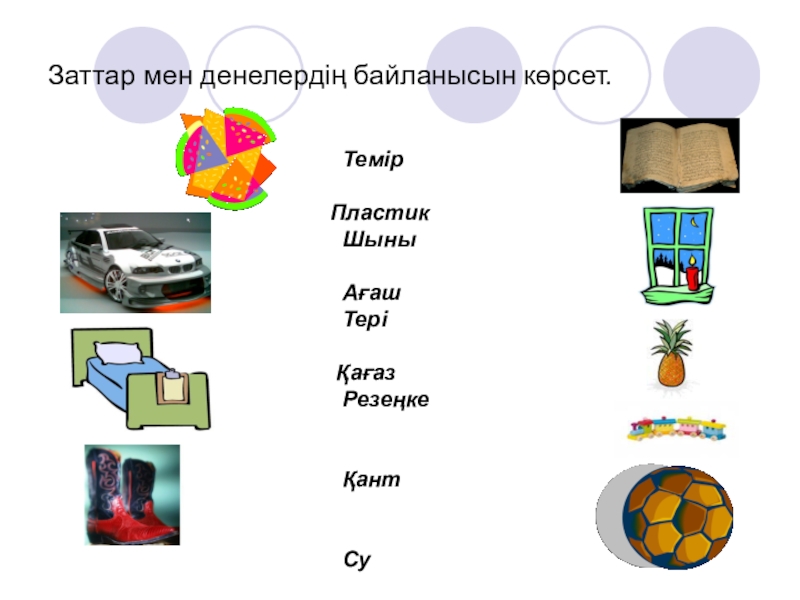 Заттар мен денелердің байланысын көрсет.

Темір

Пластик
Шыны

Ағаш
Тері

Қағаз
Резеңке

Қант

Су